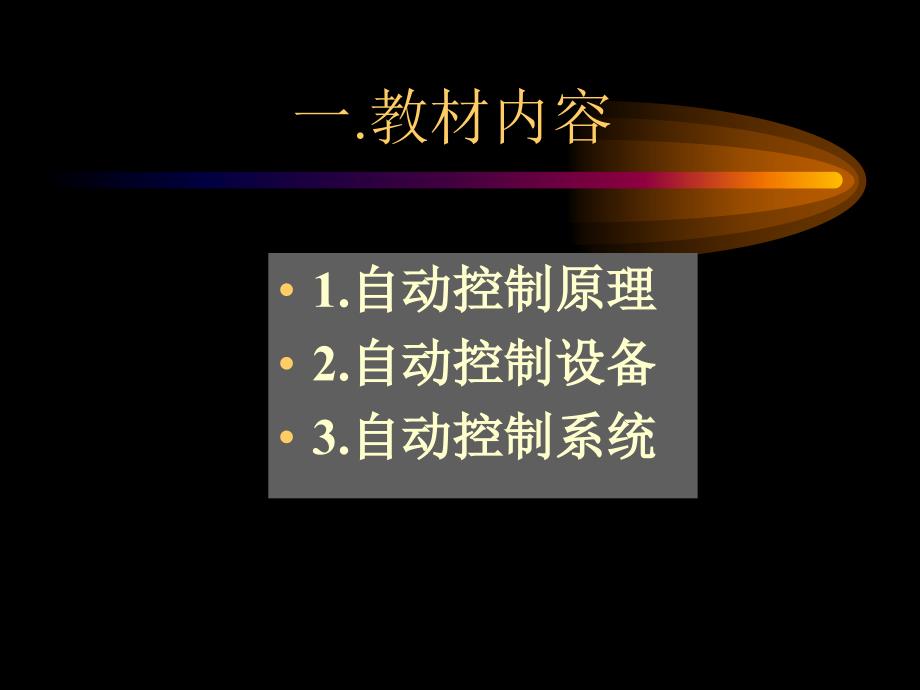 一.教材内容

• 1.自动控制原理
• 2.自动控制设备
• 3.自动控制系统